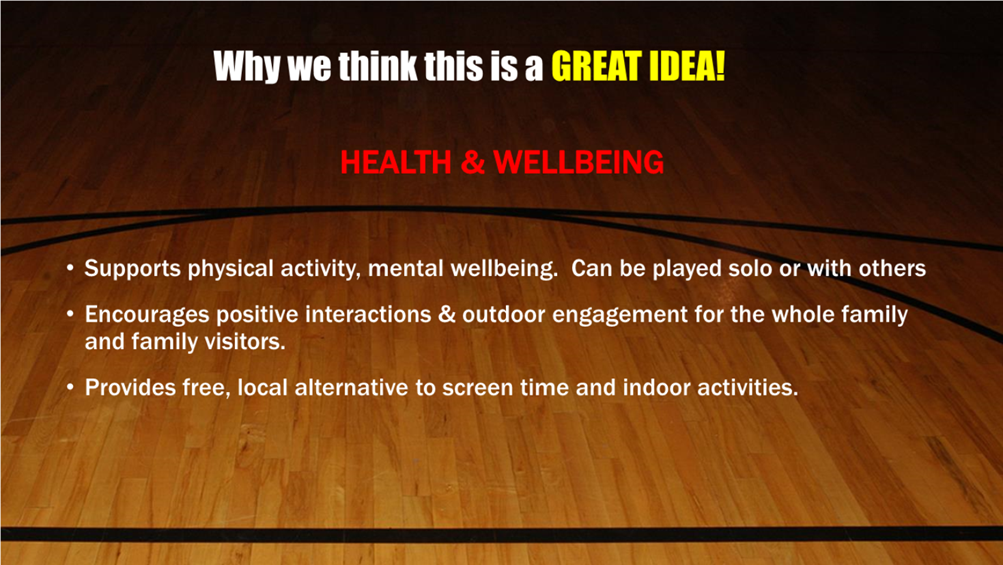 Why we think this is a GREAT IDEA!

HEALTH & WELLBEING

• Supports physical activity, mental wellbeing.  Can be played solo or with others

• Encourages positive interactions & outdoor engagement for the whole family and family visitors.

• Provides free, local alternative to screen time and indoor activities.